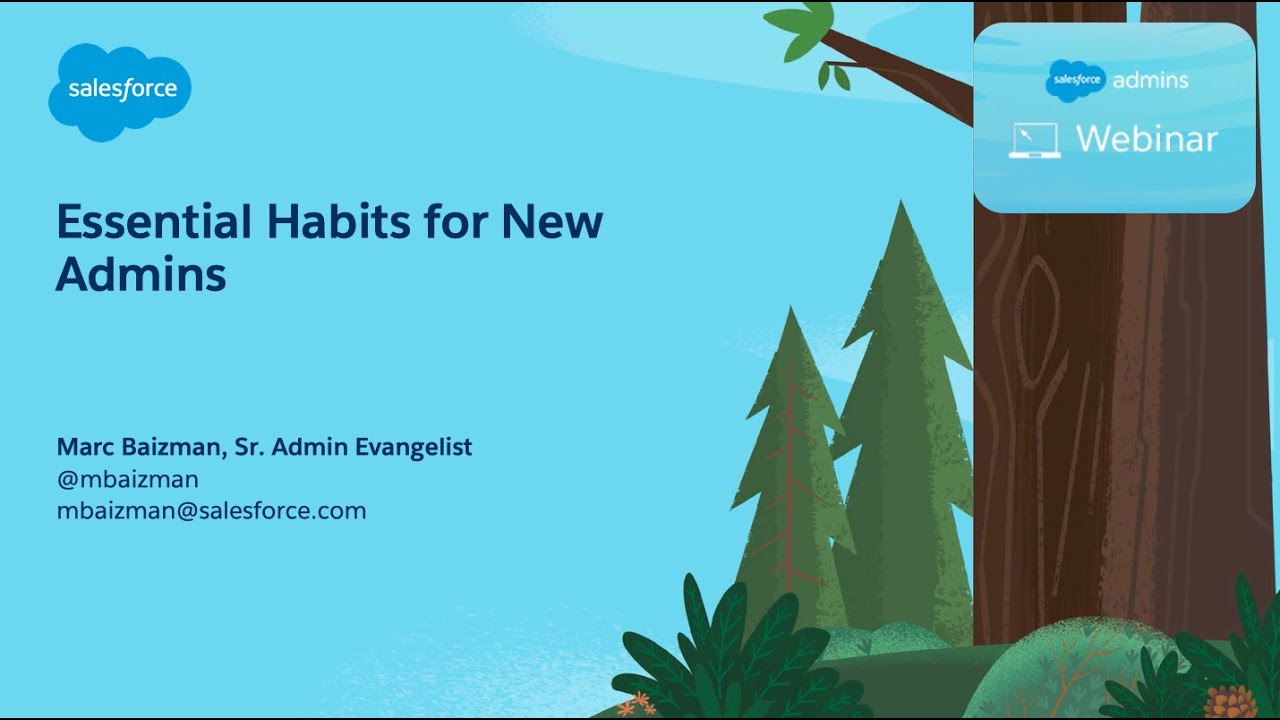 salesforce

salesforce admins

Webinar

Essential Habits for New Admins

Marc Baizman, Sr. Admin Evangelist
@mbaizman
mbaizman@salesforce.com